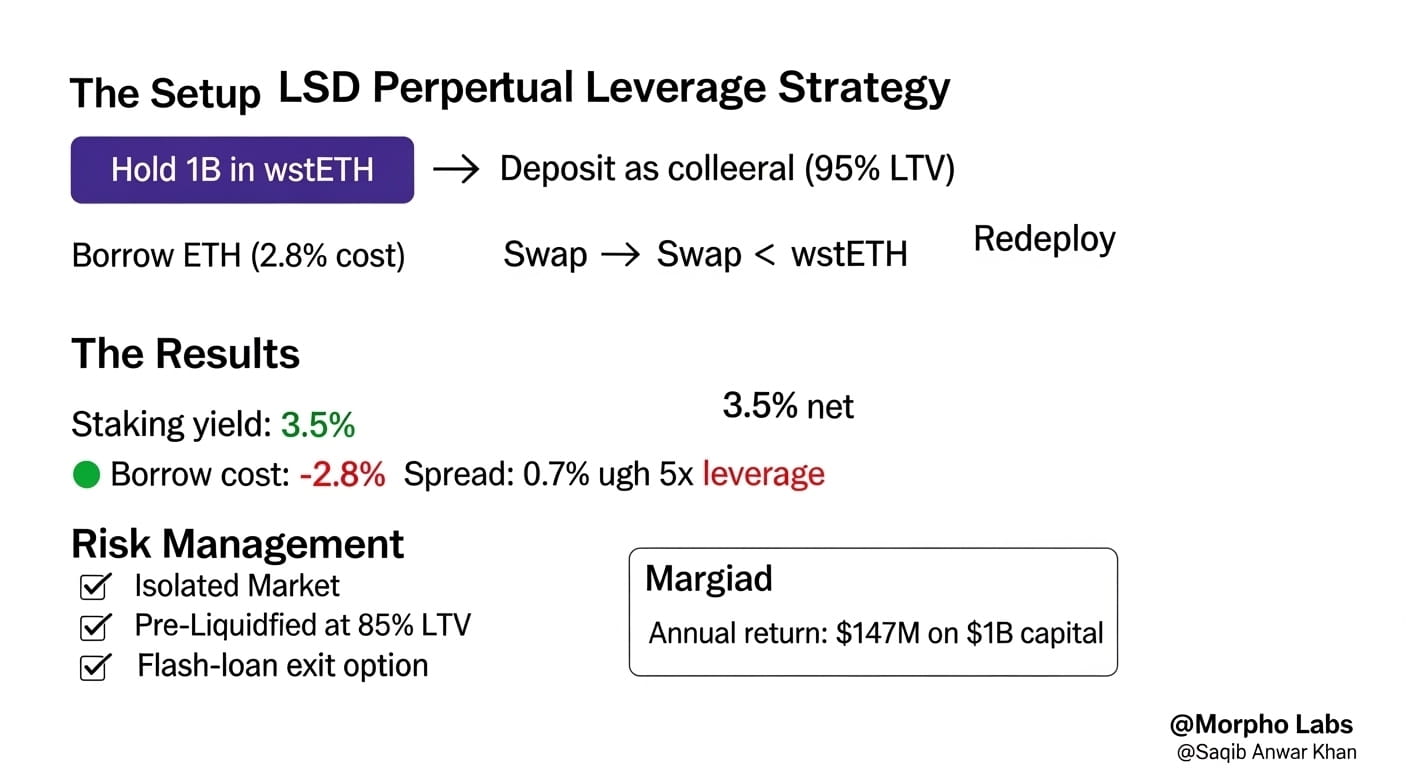 The Setup LSD Perpertual Leverage Strategy

Hold 1B in wstETH → Deposit as colleeral (95% LTV)

Borrow ETH (2.8% cost) Swap → Swap < wstETH Redeploy

The Results

Staking yield: 3.5%

3.5% net

Borrow cost: -2.8% Spread: 0.7% ugh 5x leverage

Risk Management

☑ Isolated Market
☑ Pre-Liquidfied at 85% LTV
☑ Flash-loan exit option

Margiad
Annual return: $147M on $1B capital

@Morpho Labs
@Saqib Anwar Khan